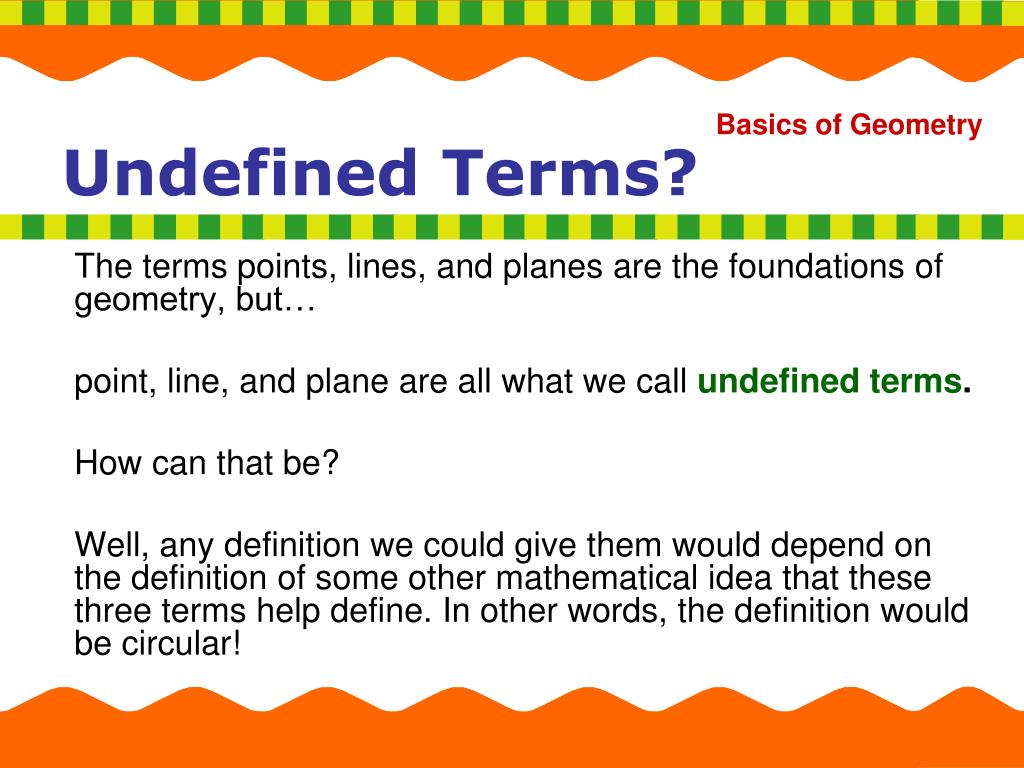 Basics of Geometry

Undefined Terms?

The terms points, lines, and planes are the foundations of geometry, but…

point, line, and plane are all what we call undefined terms.

How can that be?

Well, any definition we could give them would depend on the definition of some other mathematical idea that these three terms help define. In other words, the definition would be circular!